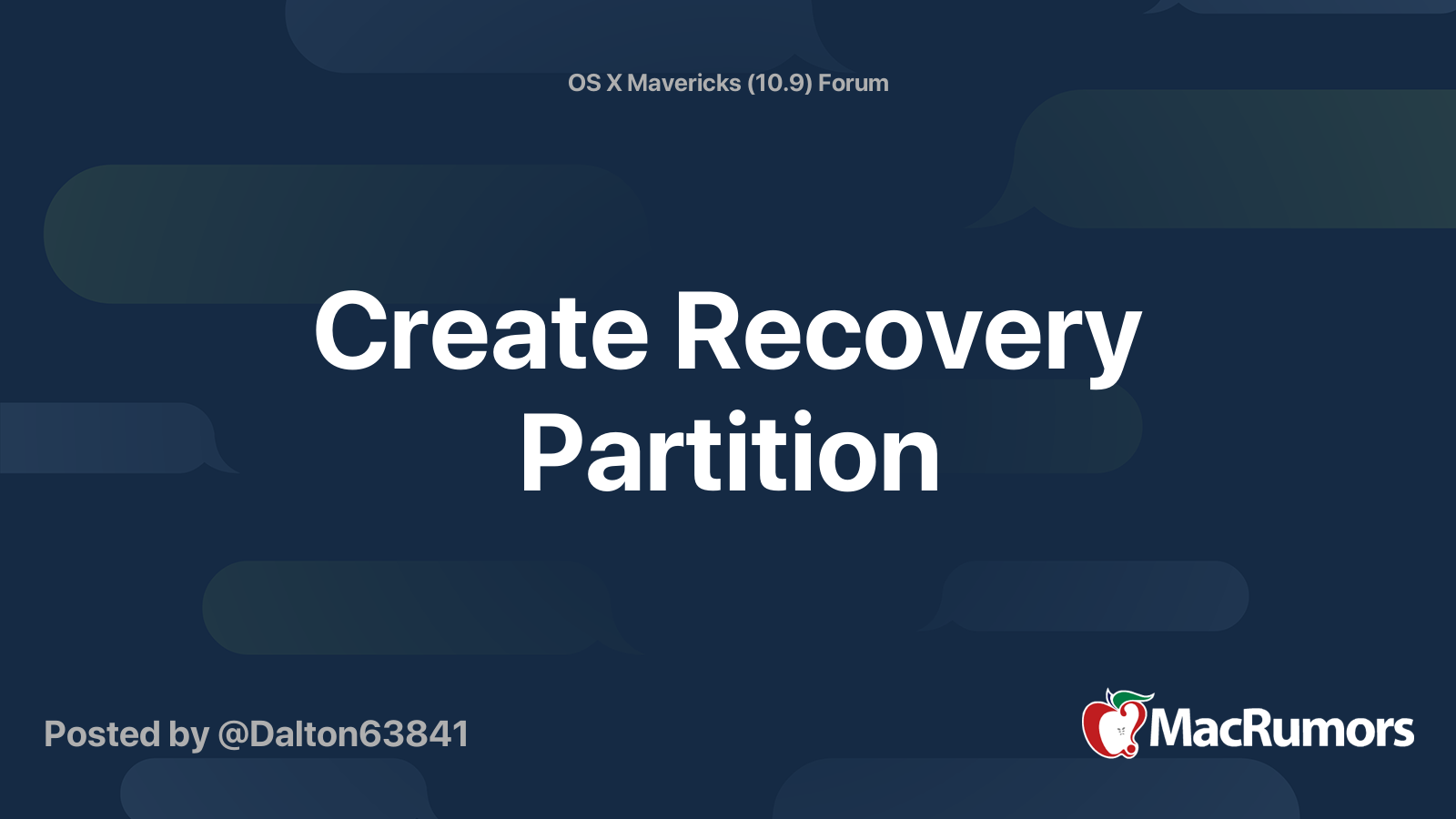 OS X Mavericks (10.9) Forum

Create Recovery Partition

Posted by @Dalton63841

MacRumors